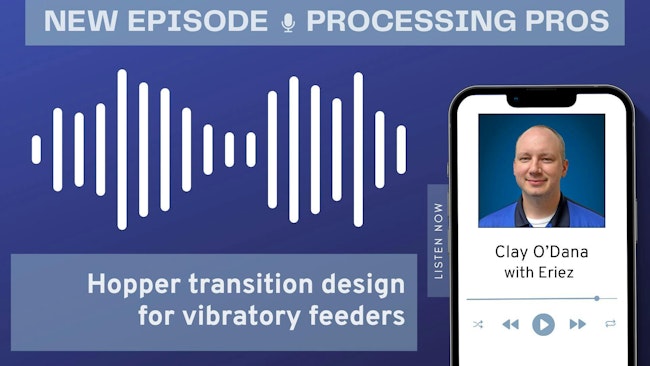 NEW EPISODE PROCESSING PROS

Hopper transition design for vibratory feeders

LISTEN NOW

Clay O'Dana
with Eriez